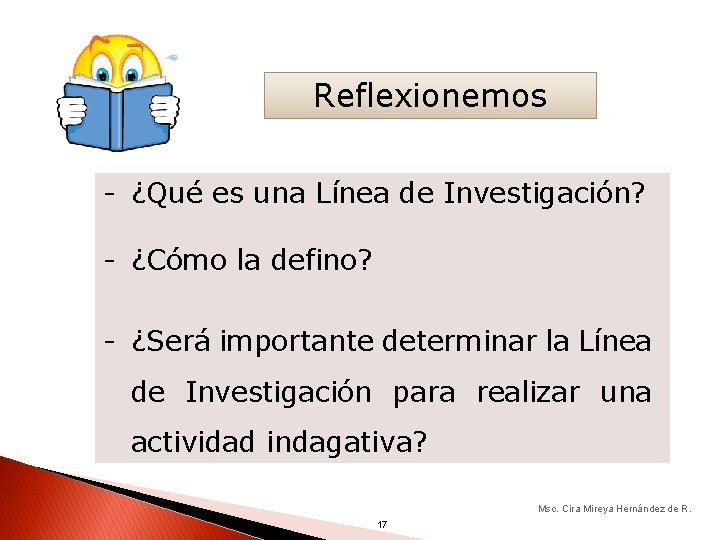 Reflexionemos

- ¿Qué es una Línea de Investigación?

- ¿Cómo la defino?

- ¿Será importante determinar la Línea de Investigación para realizar una actividad indagativa?

Msc. Cira Mireya Hernández de R.

17